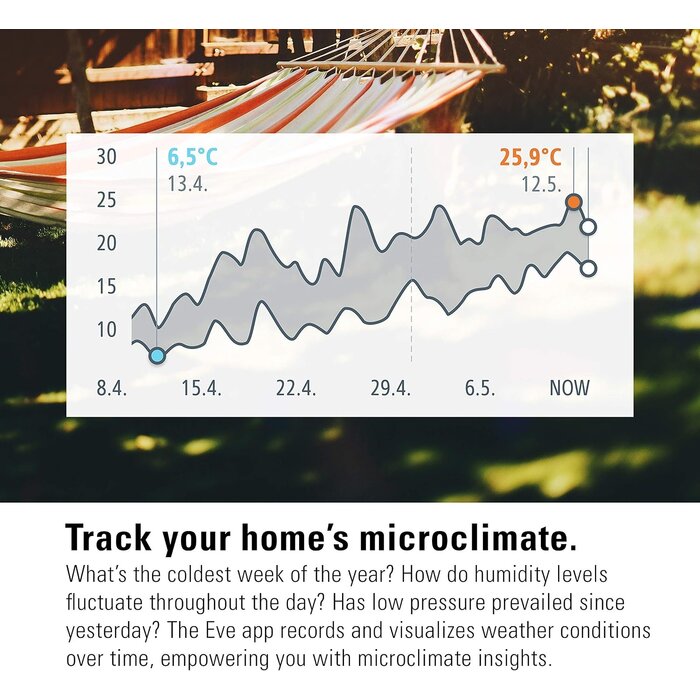 30
25
20
15
10

6,5°C
13.4.

25,9°C
12.5.

8.4. 15.4. 22.4. 29.4. 6.5. NOW

Track your home's microclimate.

What's the coldest week of the year? How do humidity levels fluctuate throughout the day? Has low pressure prevailed since yesterday? The Eve app records and visualizes weather conditions over time, empowering you with microclimate insights.